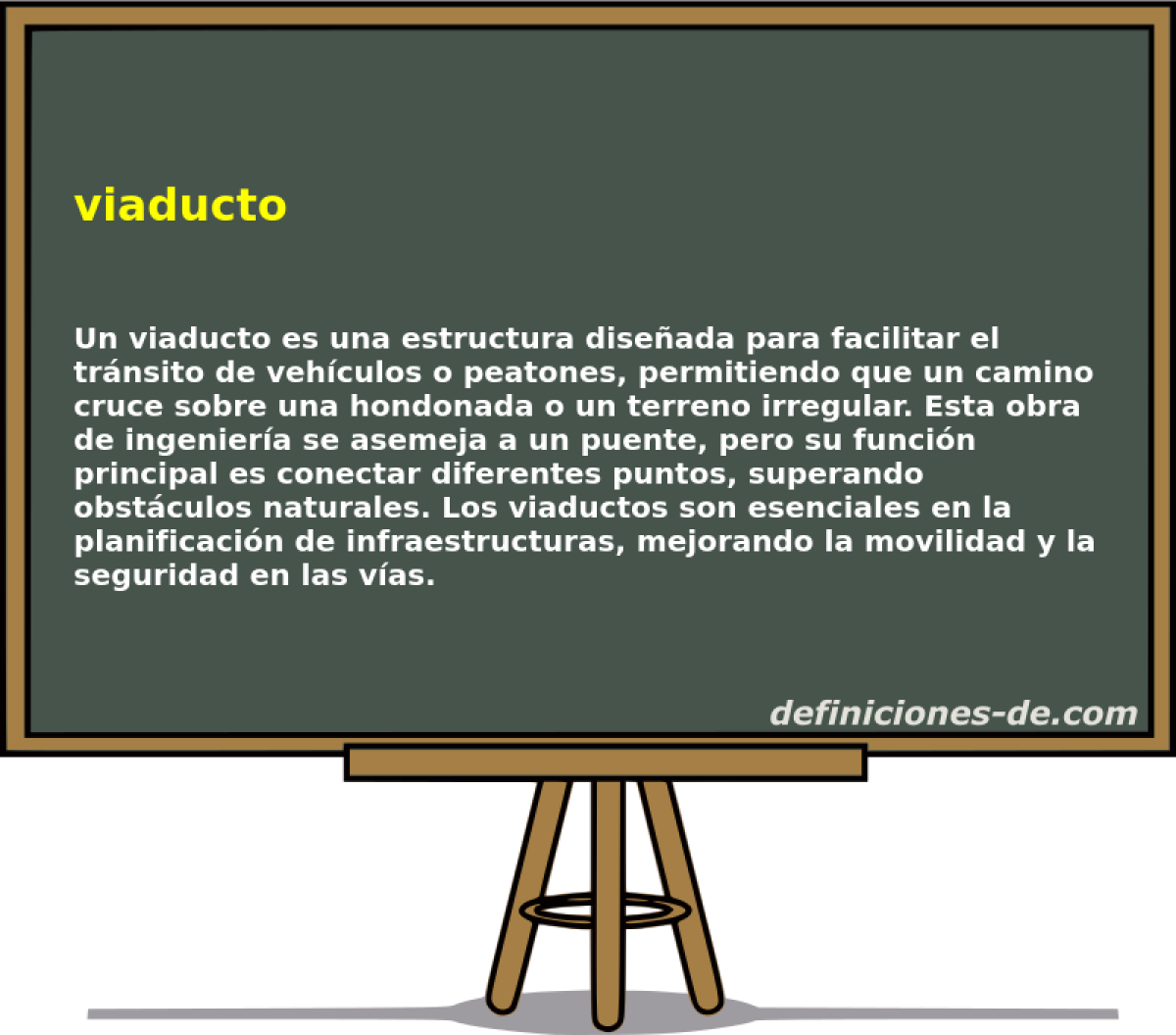 viaducto

Un viaducto es una estructura diseñada para facilitar el tránsito de vehículos o peatones, permitiendo que un camino cruce sobre una hondonada o un terreno irregular. Esta obra de ingeniería se asemeja a un puente, pero su función principal es conectar diferentes puntos, superando obstáculos naturales. Los viaductos son esenciales en la planificación de infraestructuras, mejorando la movilidad y la seguridad en las vías.

definiciones-de.com